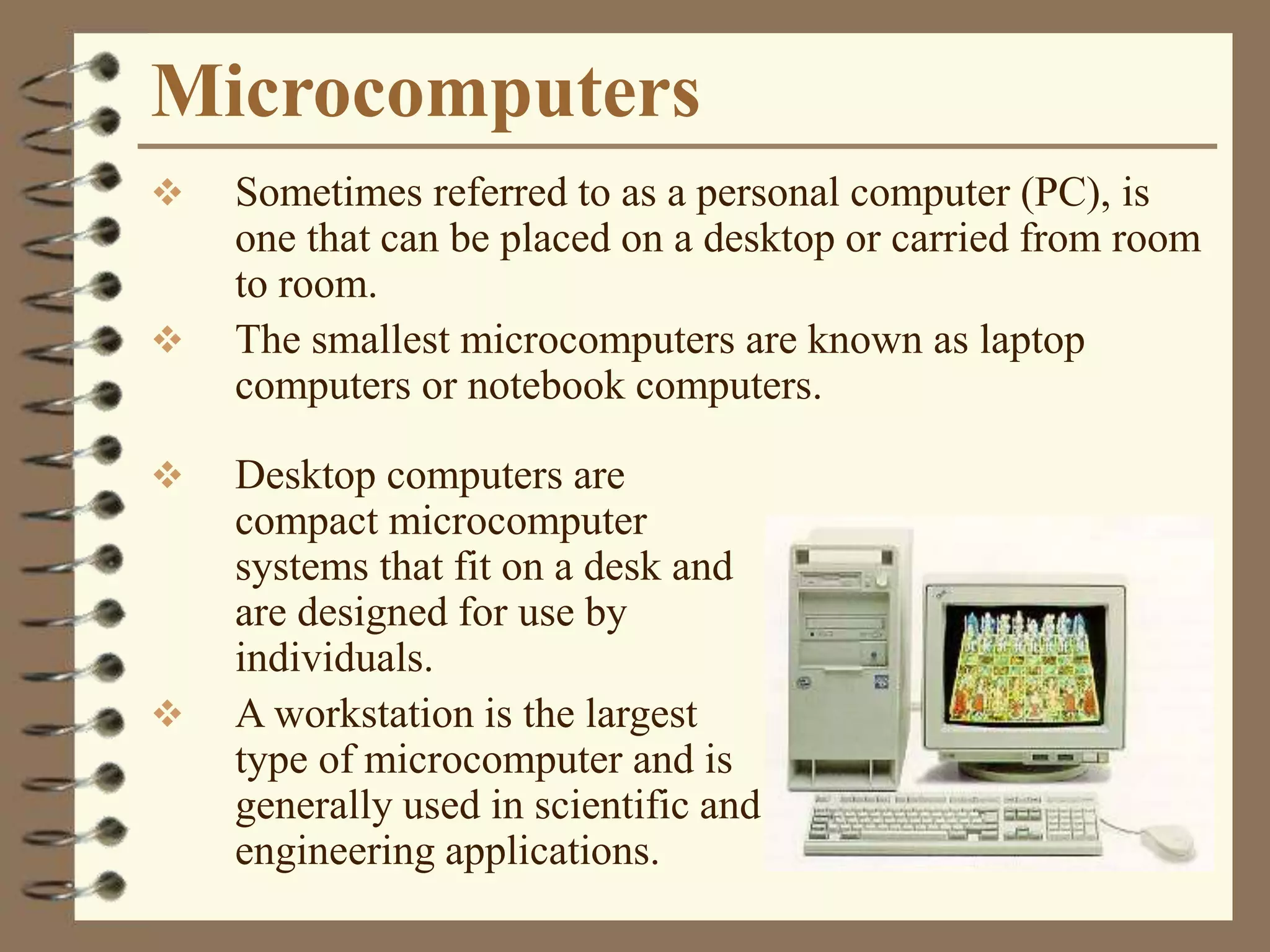 Microcomputers

❖ Sometimes referred to as a personal computer (PC), is one that can be placed on a desktop or carried from room to room.

❖ The smallest microcomputers are known as laptop computers or notebook computers.

❖ Desktop computers are compact microcomputer systems that fit on a desk and are designed for use by individuals.

❖ A workstation is the largest type of microcomputer and is generally used in scientific and engineering applications.